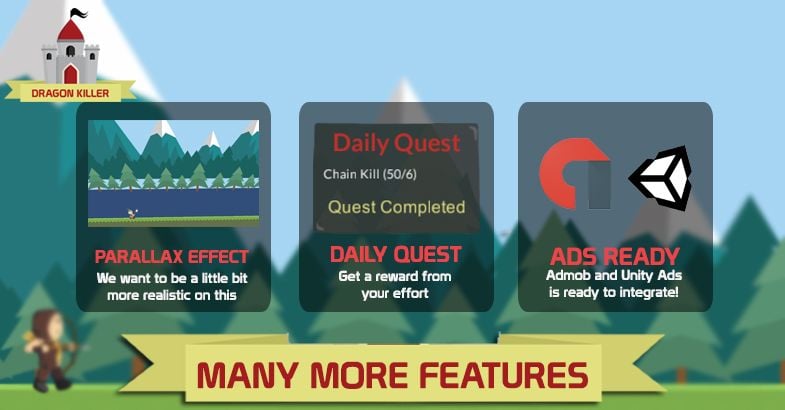 DRAGON KILLER

PARALLAX EFFECT
We want to be a little bit more realistic on this

Daily Quest
Chain Kill (50/6)
Quest Completed

DAILY QUEST
Get a reward from your effort

ADS READY
Admob and Unity Ads is ready to integrate!

MANY MORE FEATURES